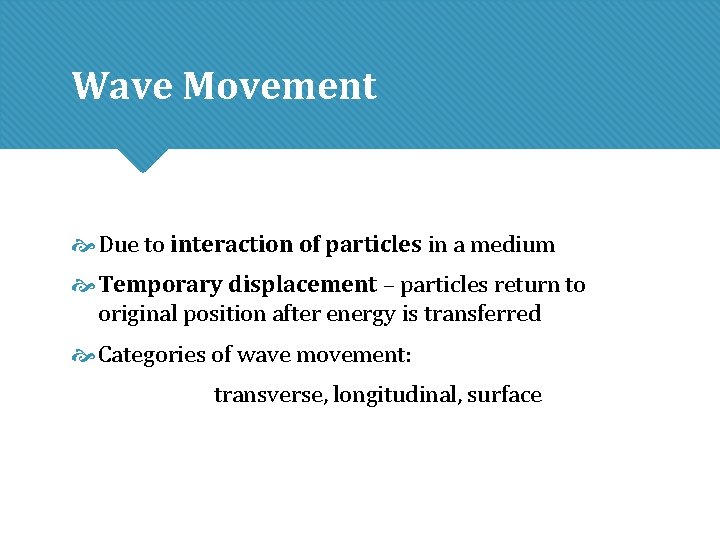 Wave Movement

Due to interaction of particles in a medium

Temporary displacement – particles return to original position after energy is transferred

Categories of wave movement:

transverse, longitudinal, surface